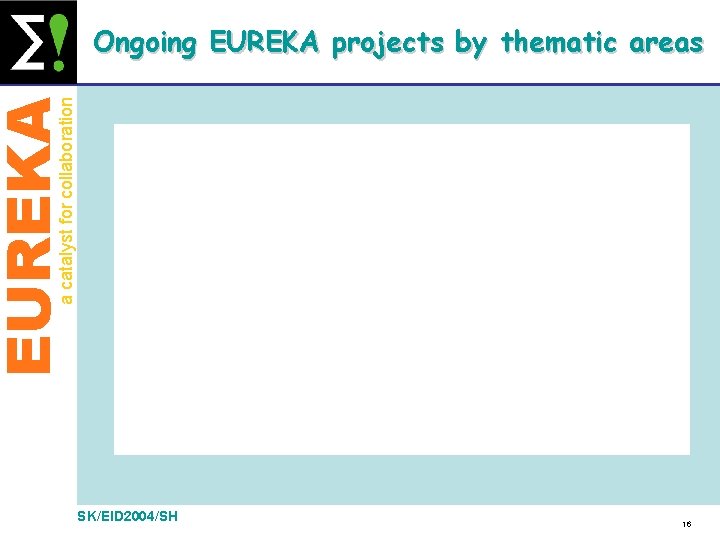 Σ!

Ongoing EUREKA projects by thematic areas

EUREKA
a catalyst for collaboration

SK/EID2004/SH

16